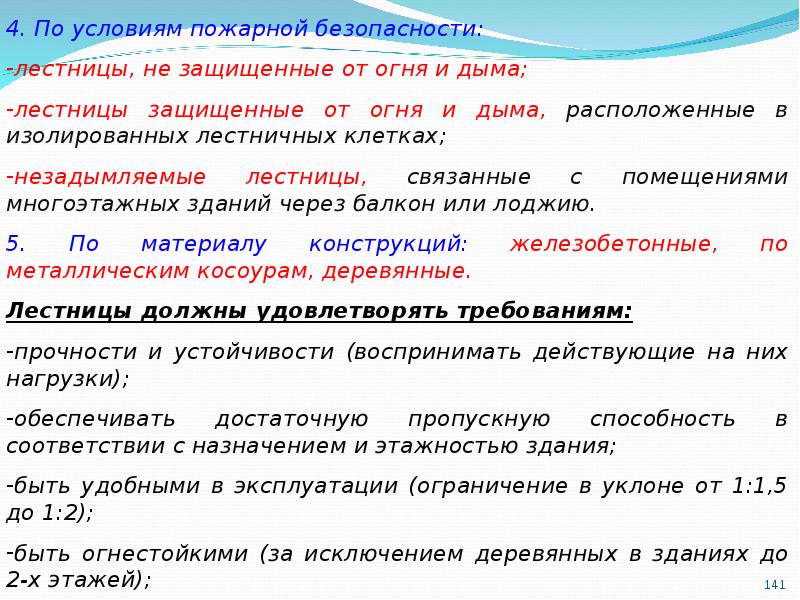 4. По условиям пожарной безопасности:

-лестницы, не защищенные от огня и дыма;

-лестницы защищенные от огня и дыма, расположенные в изолированных лестничных клетках;

-незадымляемые лестницы, связанные с помещениями многоэтажных зданий через балкон или лоджию.

5. По материалу конструкций: железобетонные, по металлическим косоурам, деревянные.

Лестницы должны удовлетворять требованиям:

-прочности и устойчивости (воспринимать действующие на них нагрузки);

-обеспечивать достаточную пропускную способность в соответствии с назначением и этажностью здания;

-быть удобными в эксплуатации (ограничение в уклоне от 1:1,5 до 1:2);

-быть огнестойкими (за исключением деревянных в зданиях до 2-х этажей);

141